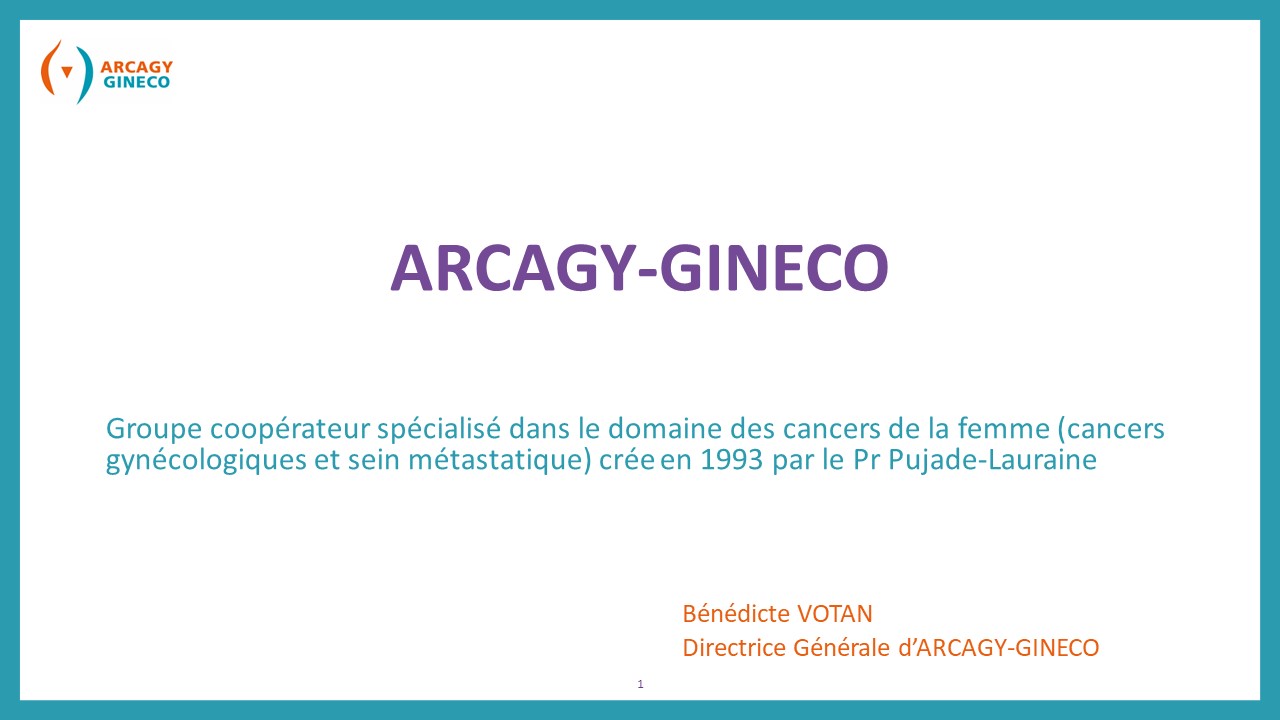 ARCAGY GINECO

ARCAGY-GINECO

Groupe coopérateur spécialisé dans le domaine des cancers de la femme (cancers gynécologiques et sein métastatique) crée en 1993 par le Pr Pujade-Lauraine

Bénédicte VOTAN
Directrice Générale d'ARCAGY-GINECO

1